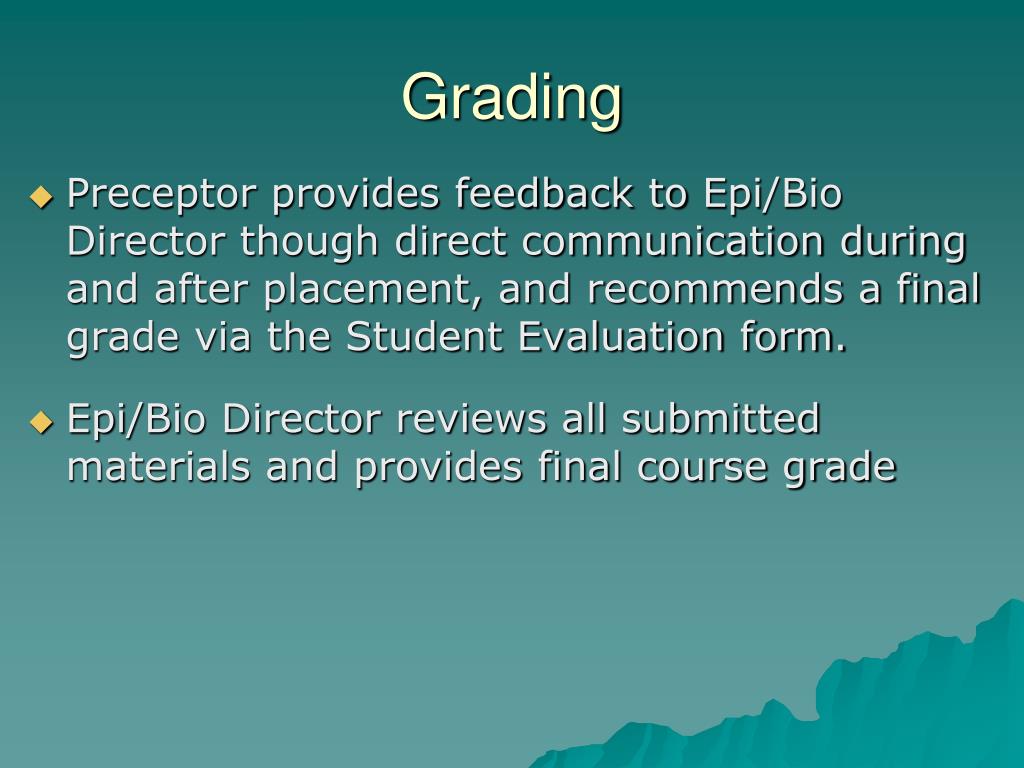 Grading

◆ Preceptor provides feedback to Epi/Bio Director though direct communication during and after placement, and recommends a final grade via the Student Evaluation form.

◆ Epi/Bio Director reviews all submitted materials and provides final course grade